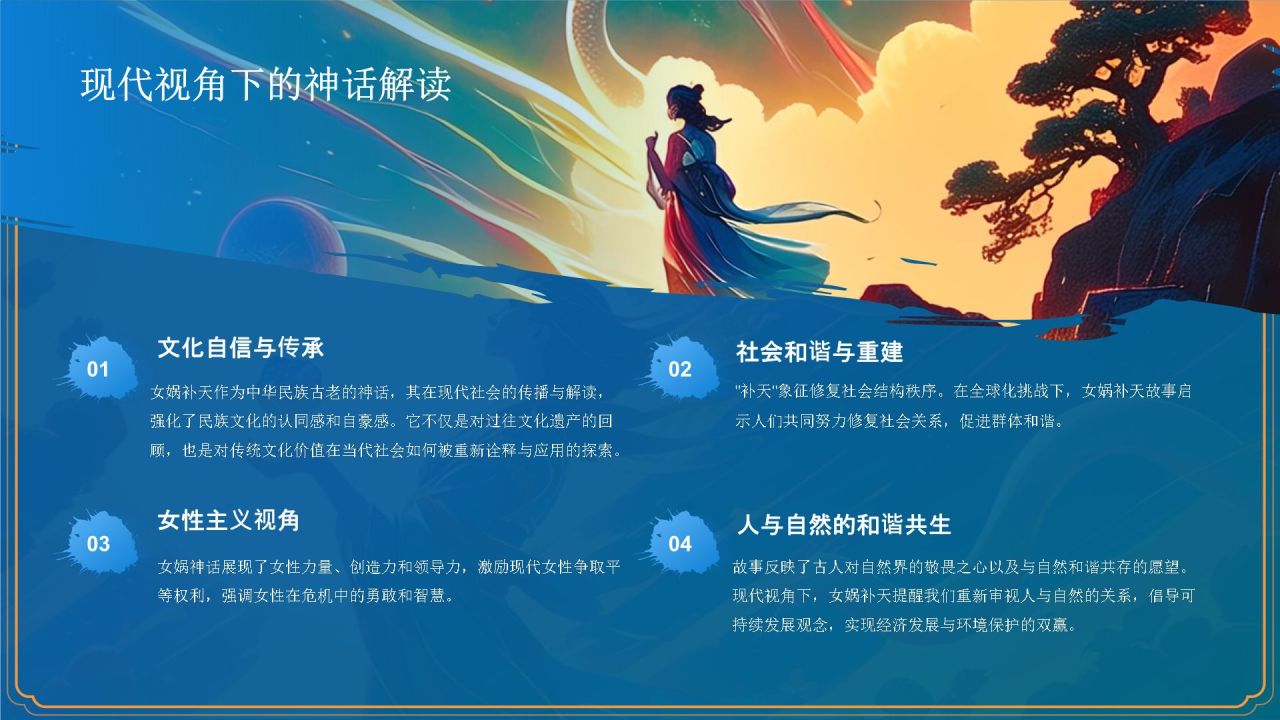 现代视角下的神话解读

01
文化自信与传承
女娲补天作为中华民族古老的神话，其在现代社会的传播与解读，强化了民族文化的认同感和自豪感。它不仅是对过往文化遗产的回顾，也是对传统文化价值在当代社会如何被重新诠释与应用的探索。

02
社会和谐与重建
"补天"象征修复社会结构秩序。在全球化挑战下，女娲补天故事启示人们共同努力修复社会关系，促进群体和谐。

03
女性主义视角
女娲神话展现了女性力量、创造力和领导力，激励现代女性争取平等权利，强调女性在危机中的勇敢和智慧。

04
人与自然的和谐共生
故事反映了古人对自然界的敬畏之心以及与自然和谐共存的愿望。现代视角下，女娲补天提醒我们重新审视人与自然的关系，倡导可持续发展观念，实现经济发展与环境保护的双赢。